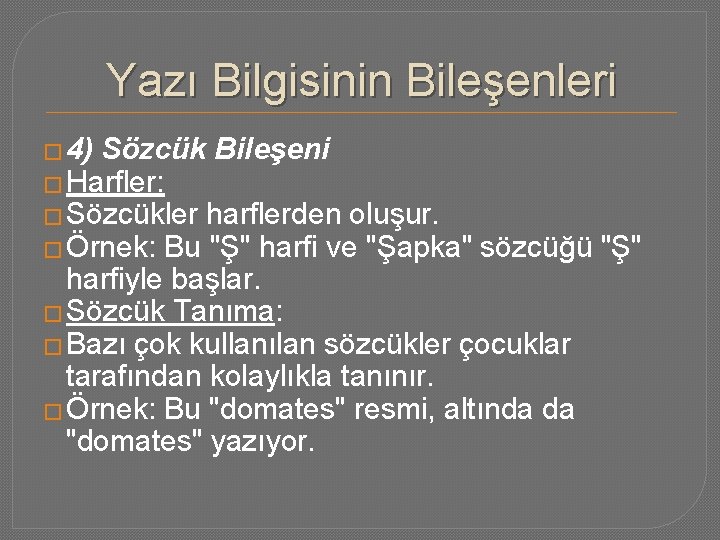 Yazı Bilgisinin Bileşenleri

4) Sözcük Bileşeni

Harfler:

Sözcükler harflerden oluşur.

Örnek: Bu "Ş" harfi ve "Şapka" sözcüğü "Ş" harfiyle başlar.

Sözcük Tanıma:

Bazı çok kullanılan sözcükler çocuklar tarafından kolaylıkla tanınır.

Örnek: Bu "domates" resmi, altında da "domates" yazıyor.